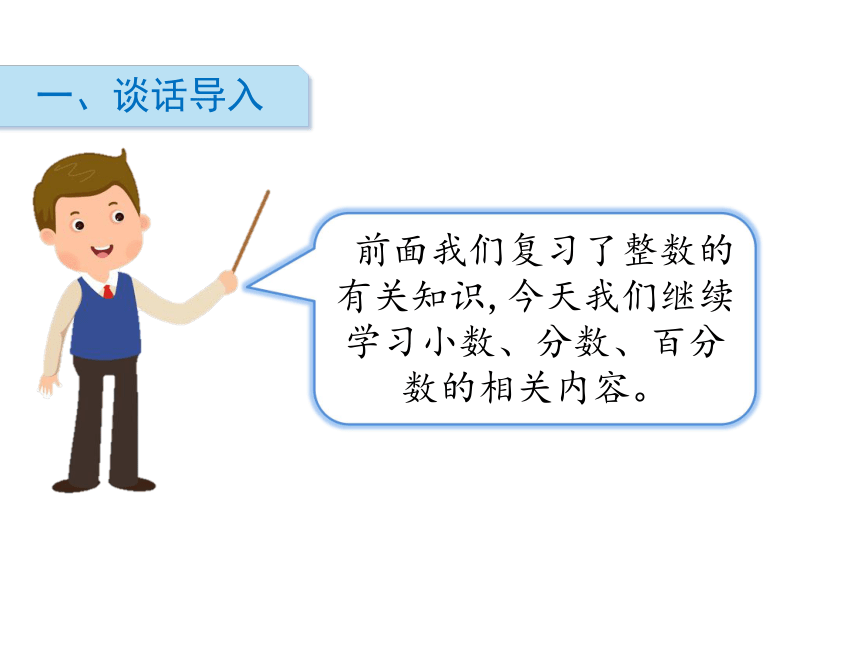 一、谈话导入

前面我们复习了整数的有关知识,今天我们继续学习小数、分数、百分数的相关内容。